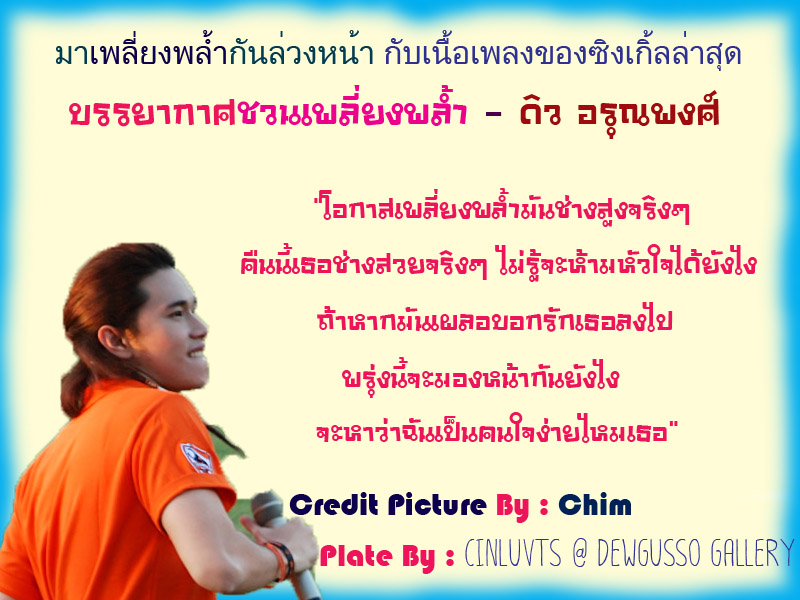 มาเพลี่ยงพล้ำกันล่วงหน้า กับเนื้อเพลงของซิงเกิ้ลล่าสุด

บรรยากาศชวนเพลี่ยงพล้ำ – ดิว อรุณพงศ์

"โอกาสเพลี่ยงพล้ำมันช่างสูงจริงๆ
คืนนี้เธอช่างสวยจริงๆ ไม่รู้จะห้ามหัวใจได้ยังไง
ถ้าหากมันเผลอบอกรักเธอลงไป
พรุ่งนี้จะมองหน้ากันยังไง
จะหาว่าฉันเป็นคนใจง่ายไหมเธอ"

Credit Picture By : Chim

Plate By : CINLUVTS @ DEWGUSSO GALLERY